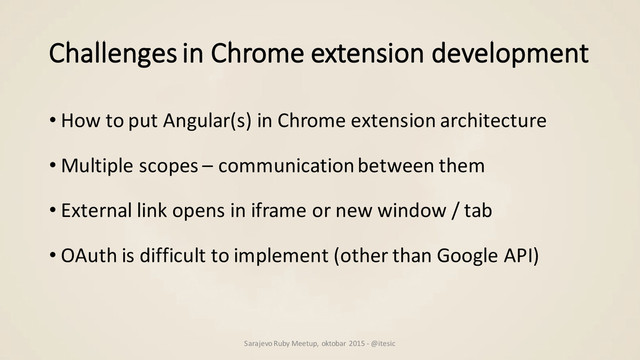 Challenges in Chrome extension development

• How to put Angular(s) in Chrome extension architecture

• Multiple scopes – communication between them

• External link opens in iframe or new window / tab

• OAuth is difficult to implement (other than Google API)

Sarajevo Ruby Meetup, oktobar 2015 - @itesic